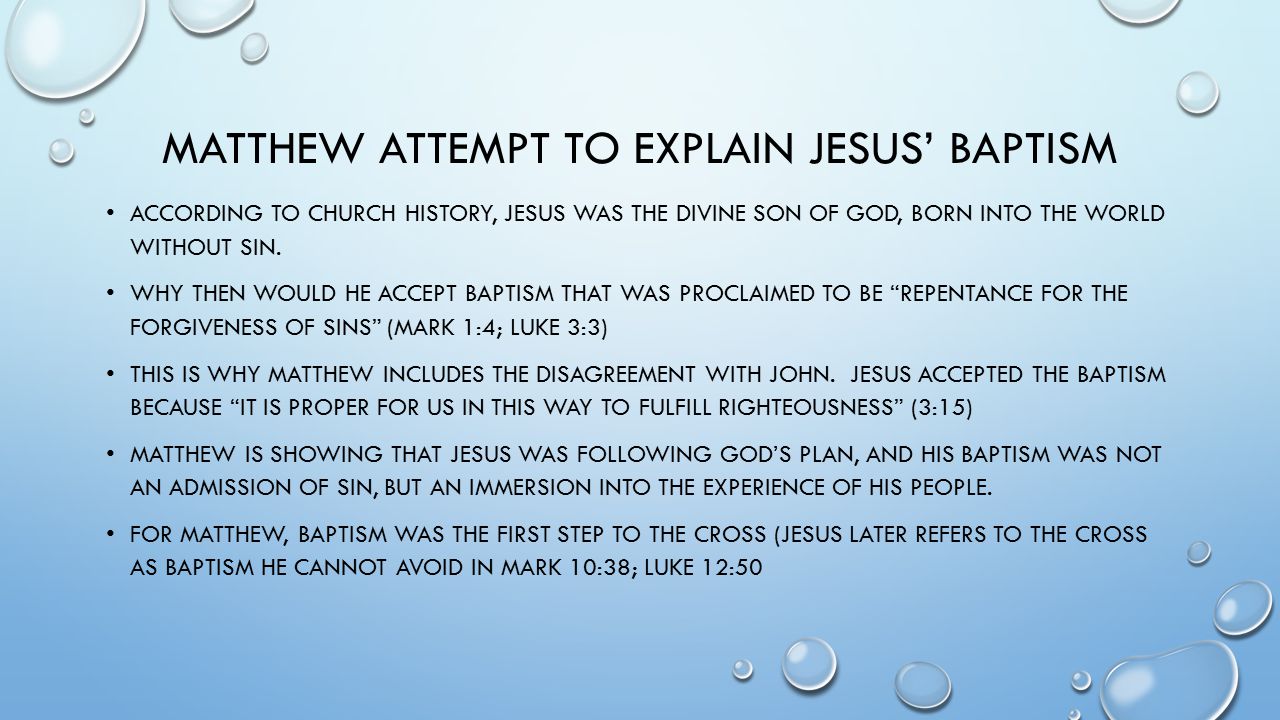 MATTHEW ATTEMPT TO EXPLAIN JESUS' BAPTISM

• ACCORDING TO CHURCH HISTORY, JESUS WAS THE DIVINE SON OF GOD, BORN INTO THE WORLD WITHOUT SIN.

• WHY THEN WOULD HE ACCEPT BAPTISM THAT WAS PROCLAIMED TO BE "REPENTANCE FOR THE FORGIVENESS OF SINS" (MARK 1:4; LUKE 3:3)

• THIS IS WHY MATTHEW INCLUDES THE DISAGREEMENT WITH JOHN. JESUS ACCEPTED THE BAPTISM BECAUSE "IT IS PROPER FOR US IN THIS WAY TO FULFILL RIGHTEOUSNESS" (3:15)

• MATTHEW IS SHOWING THAT JESUS WAS FOLLOWING GOD'S PLAN, AND HIS BAPTISM WAS NOT AN ADMISSION OF SIN, BUT AN IMMERSION INTO THE EXPERIENCE OF HIS PEOPLE.

• FOR MATTHEW, BAPTISM WAS THE FIRST STEP TO THE CROSS (JESUS LATER REFERS TO THE CROSS AS BAPTISM HE CANNOT AVOID IN MARK 10:38; LUKE 12:50